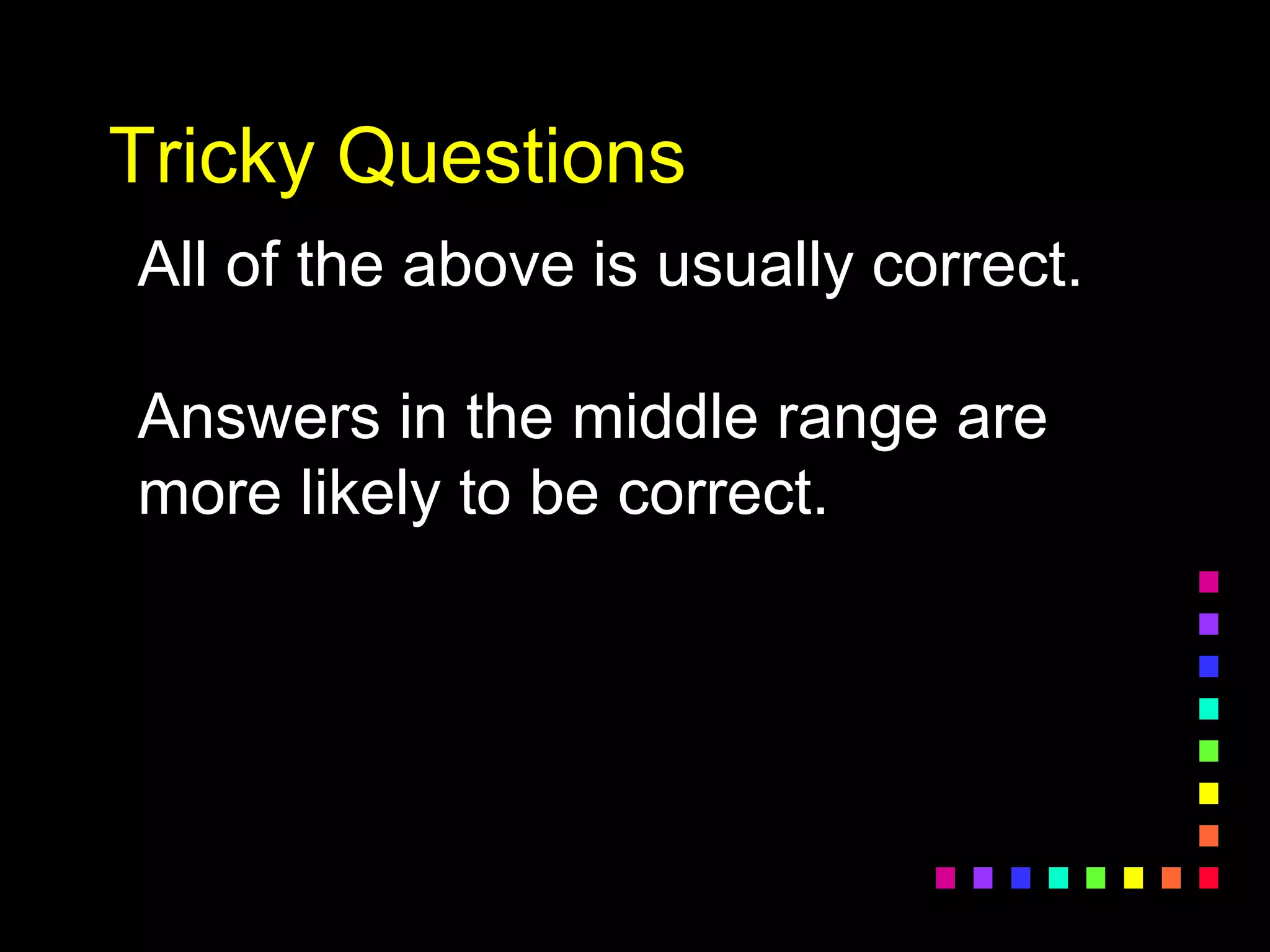 Tricky Questions

All of the above is usually correct.

Answers in the middle range are more likely to be correct.